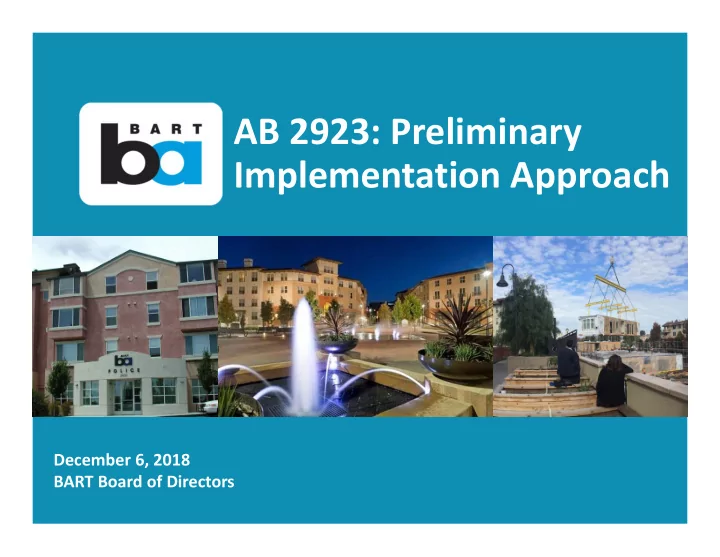 BART ba

AB 2923: Preliminary Implementation Approach

ba POLICE

December 6, 2018
BART Board of Directors